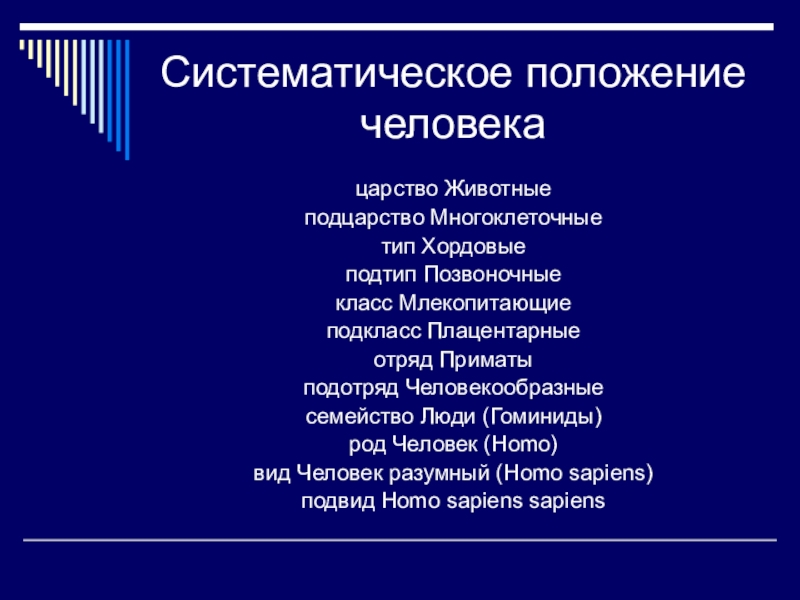 Систематическое положение человека

царство Животные
подцарство Многоклеточные
тип Хордовые
подтип Позвоночные
класс Млекопитающие
подкласс Плацентарные
отряд Приматы
подотряд Человекообразные
семейство Люди (Гоминиды)
род Человек (Homo)
вид Человек разумный (Homo sapiens)
подвид Homo sapiens sapiens